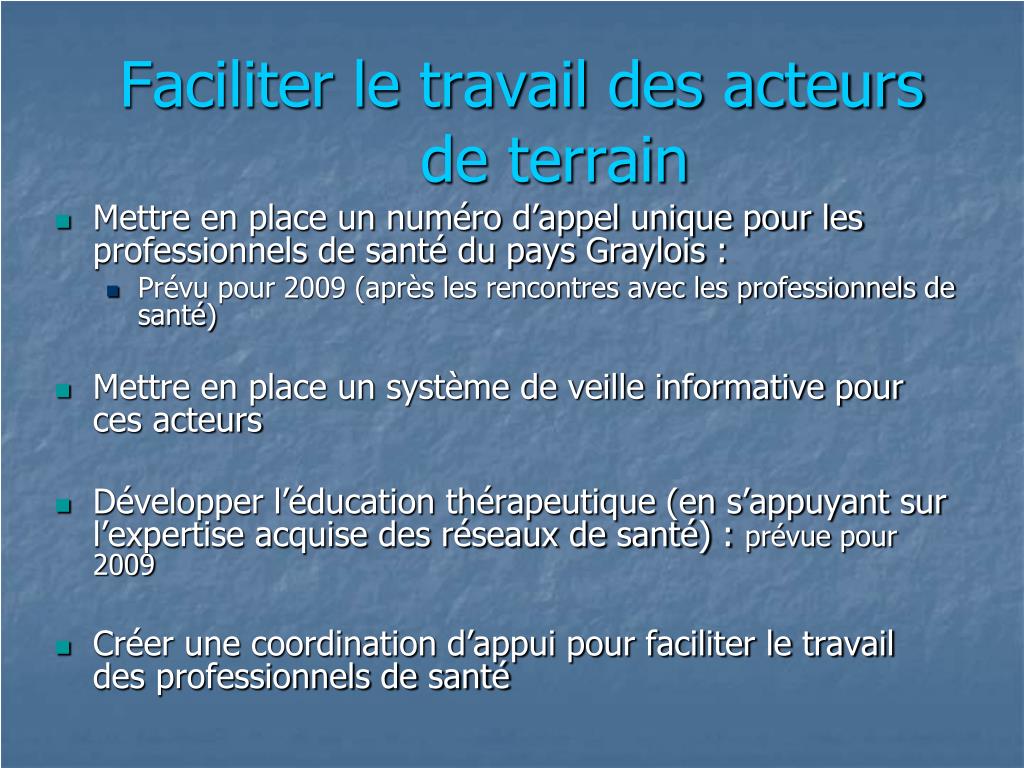 Faciliter le travail des acteurs de terrain

Mettre en place un numéro d’appel unique pour les professionnels de santé du pays Graylois :

Prévu pour 2009 (après les rencontres avec les professionnels de santé)

Mettre en place un système de veille informative pour ces acteurs

Développer l’éducation thérapeutique (en s’appuyant sur l’expertise acquise des réseaux de santé) : prévue pour 2009

Créer une coordination d’appui pour faciliter le travail des professionnels de santé